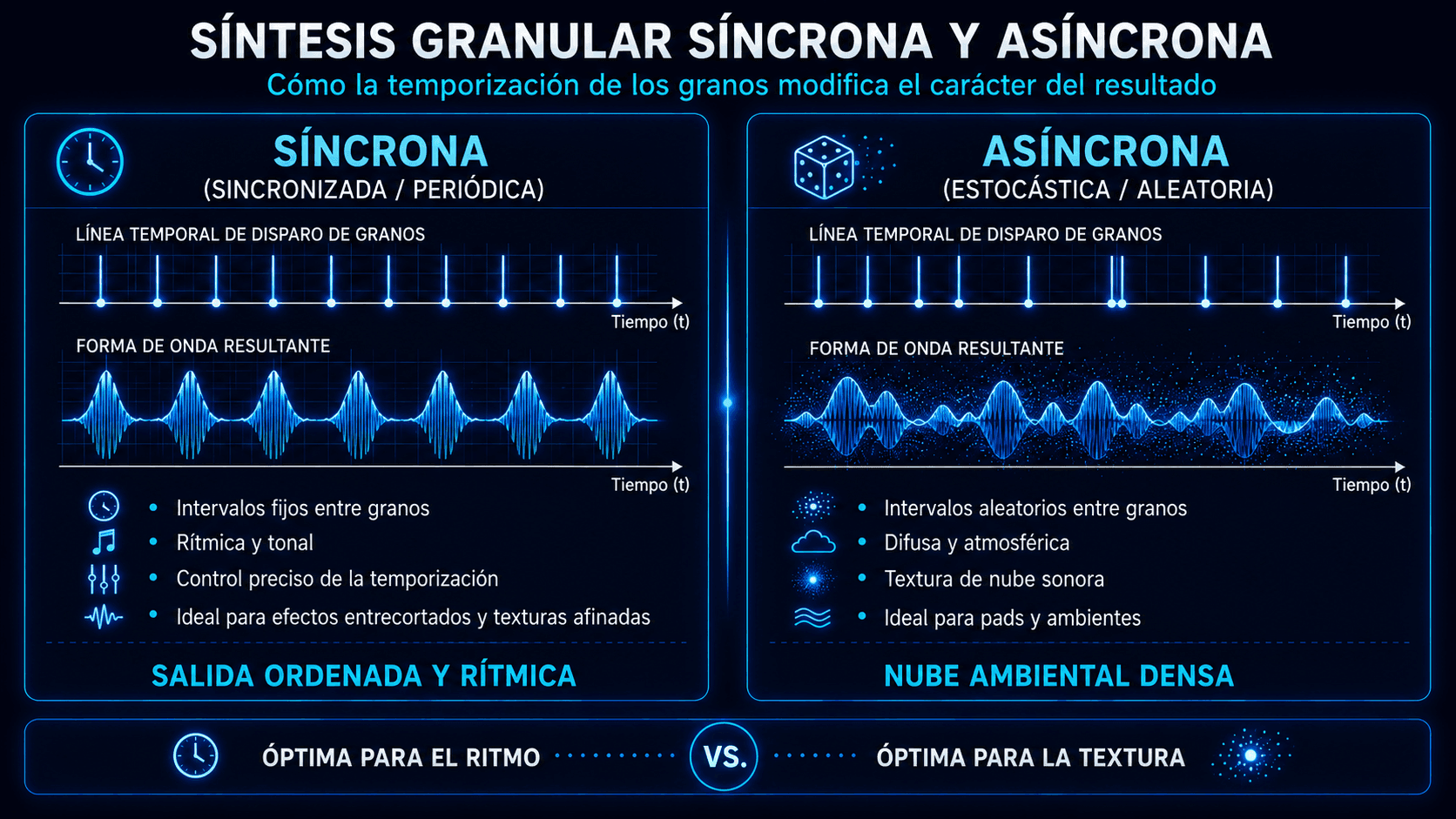 SÍNTESIS GRANULAR SÍNCRONA Y ASÍNCRONA

Cómo la temporización de los granos modifica el carácter del resultado

SÍNCRONA
(SINCRONIZADA / PERIÓDICA)

LÍNEA TEMPORAL DE DISPARO DE GRANOS

Tiempo (t)

FORMA DE ONDA RESULTANTE

Tiempo (t)

• Intervalos fijos entre granos
• Rítmica y tonal
• Control preciso de la temporización
• Ideal para efectos entrecortados y texturas afinadas

SALIDA ORDENADA Y RÍTMICA

ASÍNCRONA
(ESTOCÁSTICA / ALEATORIA)

LÍNEA TEMPORAL DE DISPARO DE GRANOS

Tiempo (t)

FORMA DE ONDA RESULTANTE

Tiempo (t)

• Intervalos aleatorios entre granos
• Difusa y atmosférica
• Textura de nube sonora
• Ideal para pads y ambientes

NUBE AMBIENTAL DENSA

ÓPTIMA PARA EL RITMO VS. ÓPTIMA PARA LA TEXTURA